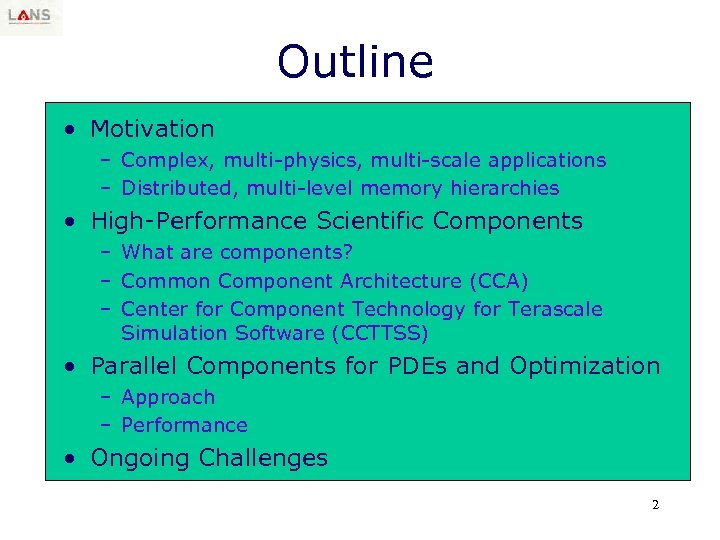 LANS

Outline

• Motivation
– Complex, multi-physics, multi-scale applications
– Distributed, multi-level memory hierarchies
• High-Performance Scientific Components
– What are components?
– Common Component Architecture (CCA)
– Center for Component Technology for Terascale Simulation Software (CCTTSS)
• Parallel Components for PDEs and Optimization
– Approach
– Performance
• Ongoing Challenges

2